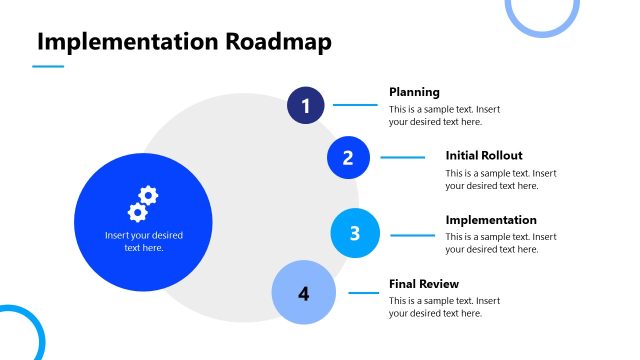 Implementation Roadmap

Insert your desired text here.

1

Planning

This is a sample text. Insert your desired text here.

2

Initial Rollout

This is a sample text. Insert your desired text here.

3

Implementation

This is a sample text. Insert your desired text here.

4

Final Review

This is a sample text. Insert your desired text here.